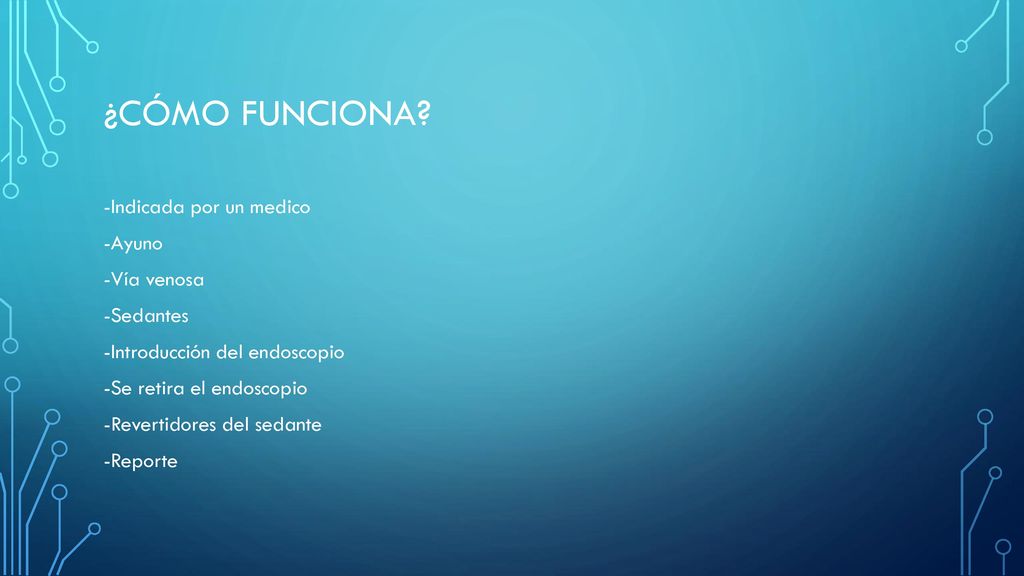 ¿CÓMO FUNCIONA?

-Indicada por un medico

-Ayuno

-Vía venosa

-Sedantes

-Introducción del endoscopio

-Se retira el endoscopio

-Revertidores del sedante

-Reporte